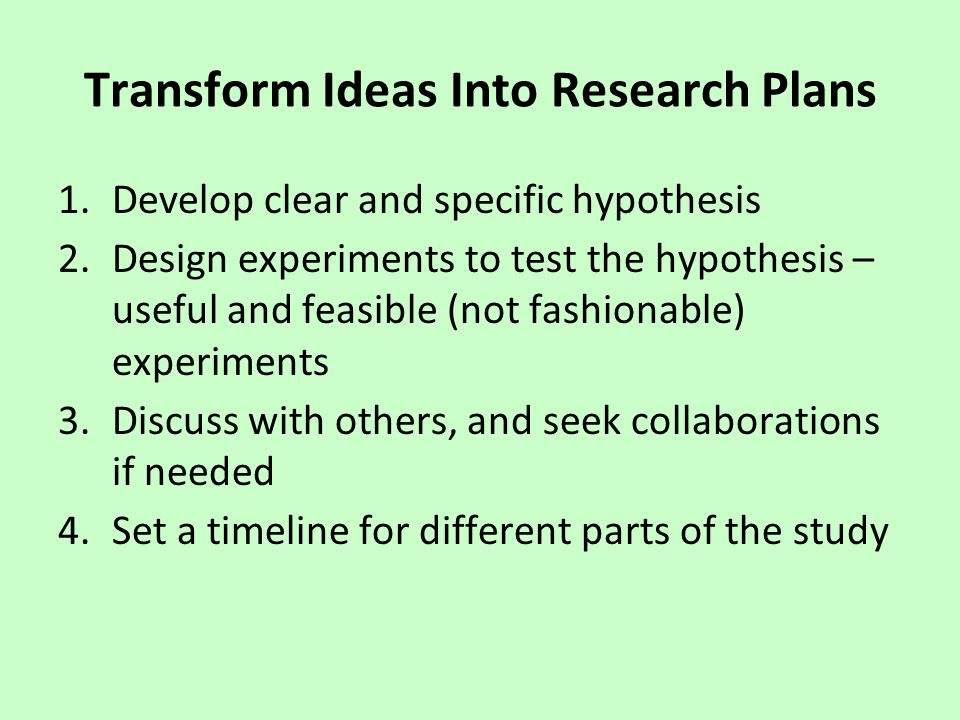 Transform Ideas Into Research Plans

1. Develop clear and specific hypothesis
2. Design experiments to test the hypothesis – useful and feasible (not fashionable) experiments
3. Discuss with others, and seek collaborations if needed
4. Set a timeline for different parts of the study